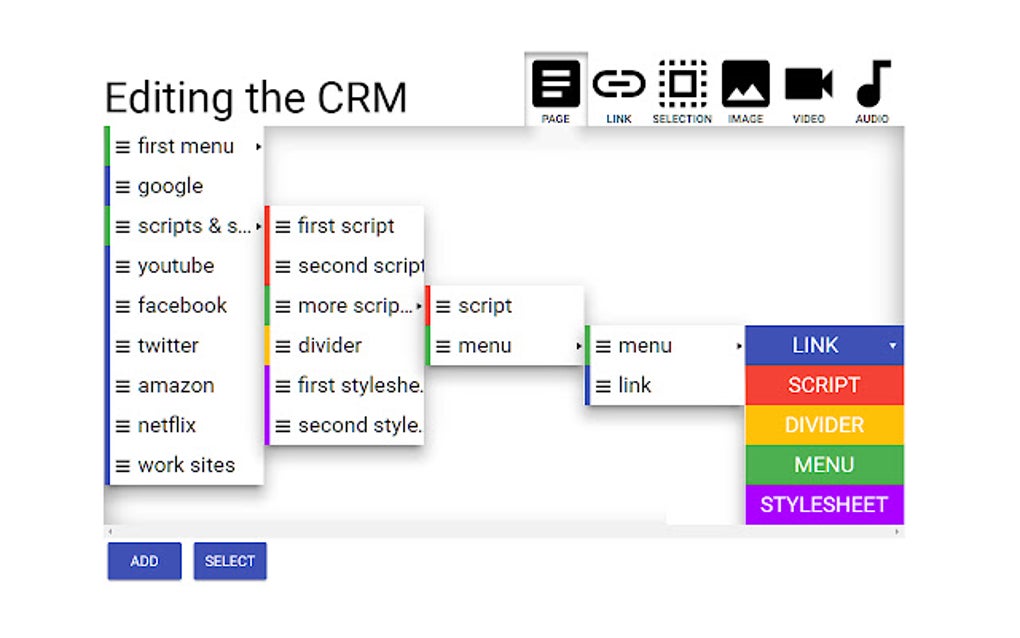 Editing the CRM

PAGE LINK SELECTION IMAGE VIDEO AUDIO

≡ first menu
≡ google
≡ scripts & s...
≡ youtube
≡ facebook
≡ twitter
≡ amazon
≡ netflix
≡ work sites

≡ first script
≡ second script
≡ more scrip...
≡ divider
≡ first styleshe.
≡ second style.

≡ script
≡ menu

≡ menu
≡ link

LINK
SCRIPT
DIVIDER
MENU
STYLESHEET

ADD SELECT